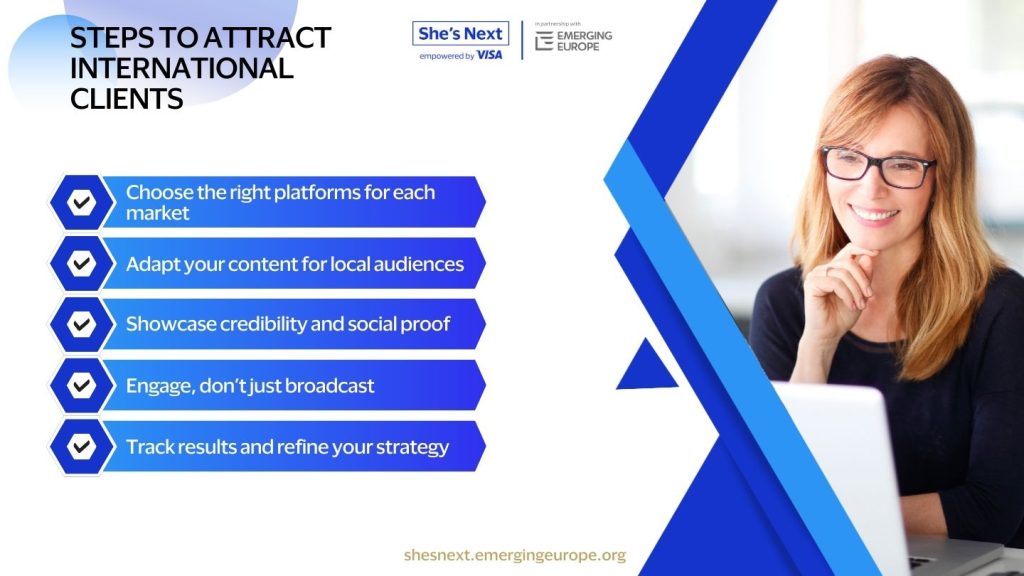 STEPS TO ATTRACT INTERNATIONAL CLIENTS

She's Next
empowered by VISA

in partnership with
EMERGING EUROPE

Choose the right platforms for each market

Adapt your content for local audiences

Showcase credibility and social proof

Engage, don't just broadcast

Track results and refine your strategy

shesnext.emergingeurope.org